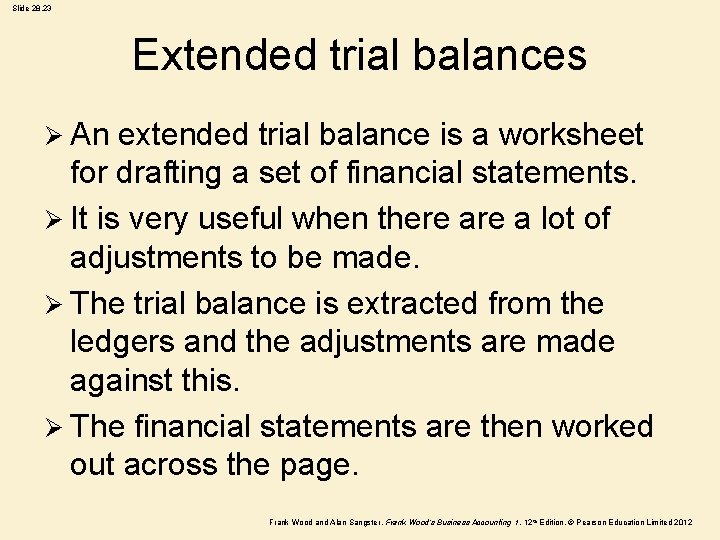 Slide 28.23

Extended trial balances

➢ An extended trial balance is a worksheet for drafting a set of financial statements.

➢ It is very useful when there are a lot of adjustments to be made.

➢ The trial balance is extracted from the ledgers and the adjustments are made against this.

➢ The financial statements are then worked out across the page.

Frank Wood and Alan Sangster, Frank Wood's Business Accounting 1, 12th Edition, © Pearson Education Limited 2012